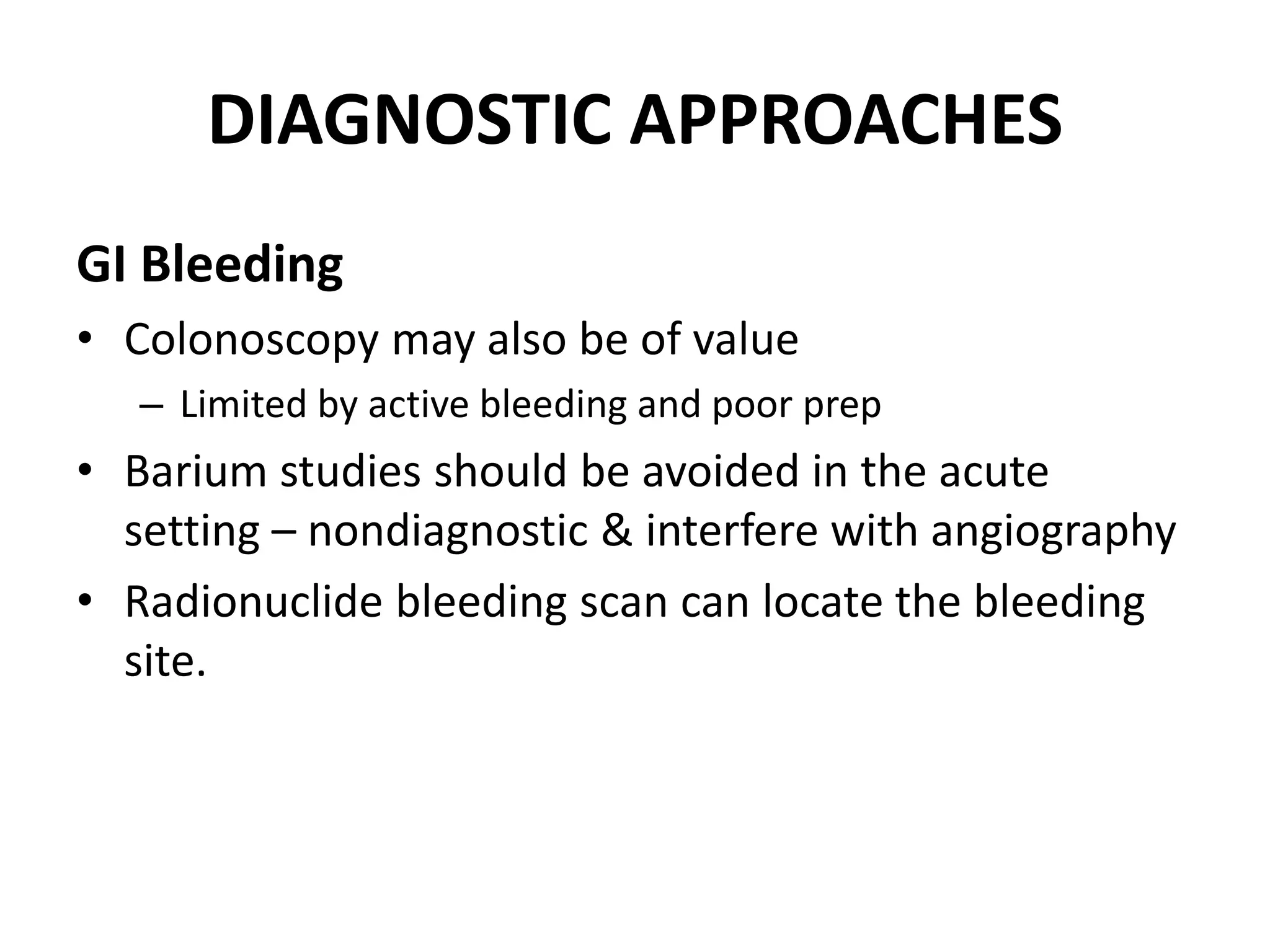 DIAGNOSTIC APPROACHES

GI Bleeding

• Colonoscopy may also be of value
– Limited by active bleeding and poor prep
• Barium studies should be avoided in the acute setting – nondiagnostic & interfere with angiography
• Radionuclide bleeding scan can locate the bleeding site.